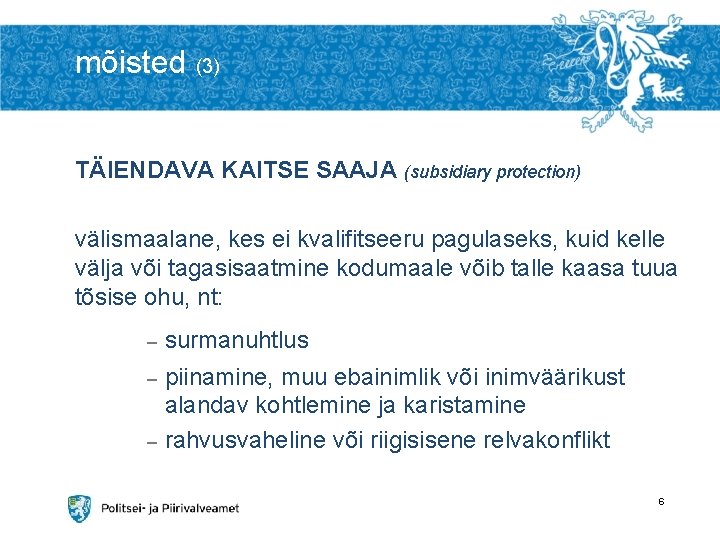 mõisted (3)

TÄIENDAVA KAITSE SAAJA (subsidiary protection)

välismaalane, kes ei kvalifitseeru pagulaseks, kuid kelle välja või tagasisaatmine kodumaale võib talle kaasa tuua tõsise ohu, nt:

– surmanuhtlus
– piinamine, muu ebainimlik või inimväärikust alandav kohtlemine ja karistamine
– rahvusvaheline või riigisisene relvakonflikt

Politsei- ja Piirivalveamet

6